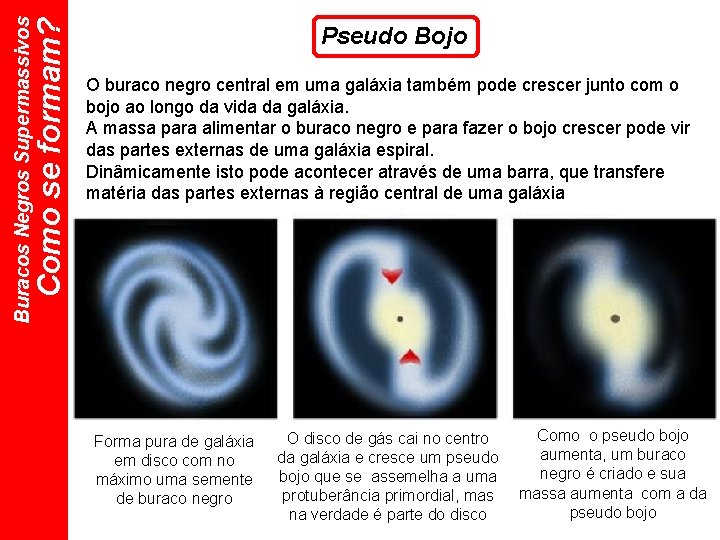 Buracos Negros Supermassivos
Como se formam?

Pseudo Bojo

O buraco negro central em uma galáxia também pode crescer junto com o bojo ao longo da vida da galáxia.
A massa para alimentar o buraco negro e para fazer o bojo crescer pode vir das partes externas de uma galáxia espiral.
Dinâmicamente isto pode acontecer através de uma barra, que transfere matéria das partes externas à região central de uma galáxia

Forma pura de galáxia em disco com no máximo uma semente de buraco negro

O disco de gás cai no centro da galáxia e cresce um pseudo bojo que se assemelha a uma protuberância primordial, mas na verdade é parte do disco

Como o pseudo bojo aumenta, um buraco negro é criado e sua massa aumenta com a da pseudo bojo